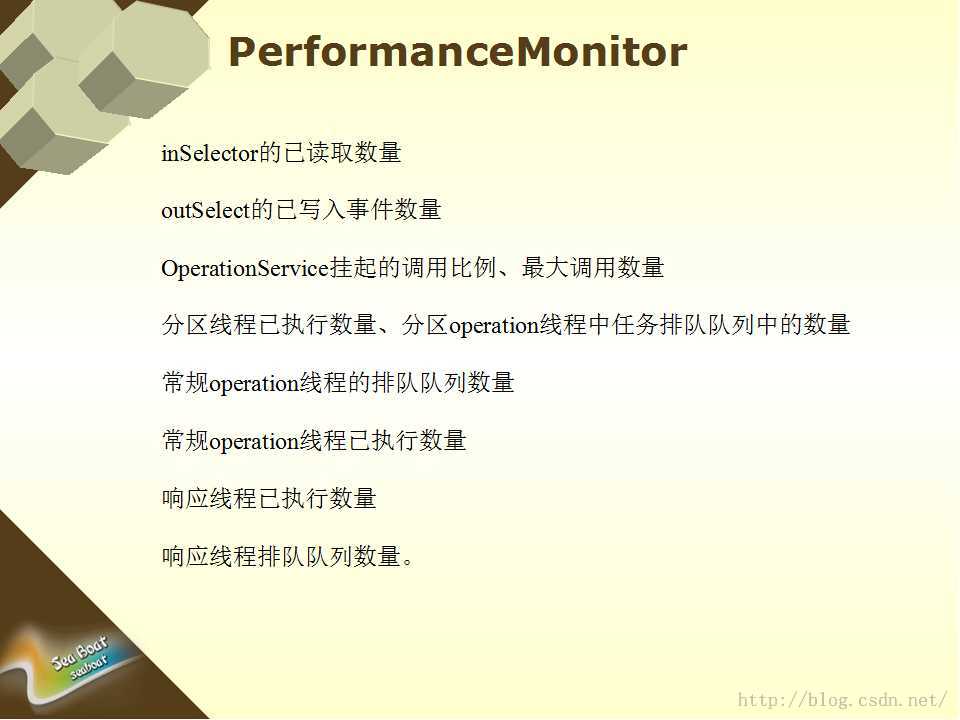 PerformanceMonitor

inSelector的已读取数量

outSelect的已写入事件数量

OperationService挂起的调用比例、最大调用数量

分区线程已执行数量、分区operation线程中任务排队队列中的数量

常规operation线程的排队队列数量

常规operation线程已执行数量

响应线程已执行数量

响应线程排队队列数量。

Sea Boat
seaboat

http://blog.csdn.net/